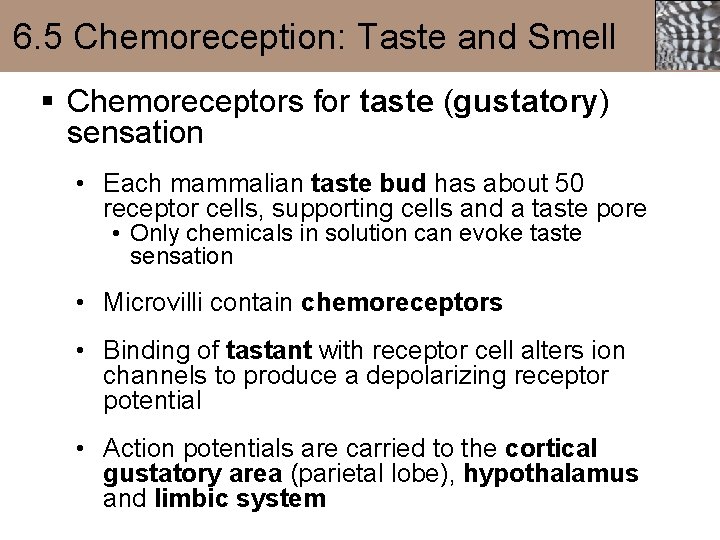 6.5 Chemoreception: Taste and Smell

▪ Chemoreceptors for taste (gustatory) sensation

• Each mammalian taste bud has about 50 receptor cells, supporting cells and a taste pore
• Only chemicals in solution can evoke taste sensation

• Microvilli contain chemoreceptors

• Binding of tastant with receptor cell alters ion channels to produce a depolarizing receptor potential

• Action potentials are carried to the cortical gustatory area (parietal lobe), hypothalamus and limbic system